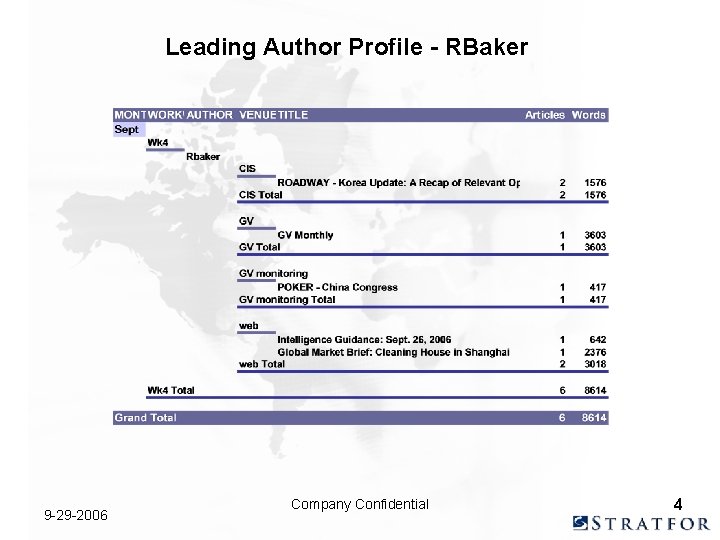 Leading Author Profile - RBaker

| MONT | WORK' | AUTHOR | VENUE | TITLE | Articles | Words |
|---|---|---|---|---|---|---|
| Sept | | | | | | |
| | Wk4 | | | | | |
| | | Rbaker | | | | |
| | | | CIS | | | |
| | | | | ROADWAY - Korea Update: A Recap of Relevant Op | 2 | 1576 |
| | | | CIS Total | | 2 | 1576 |
| | | | GV | | | |
| | | | | GV Monthly | 1 | 3603 |
| | | | GV Total | | 1 | 3603 |
| | | | GV monitoring | | | |
| | | | | POKER - China Congress | 1 | 417 |
| | | | GV monitoring Total | | 1 | 417 |
| | | | web | | | |
| | | | | Intelligence Guidance: Sept. 26, 2006 | 1 | 642 |
| | | | | Global Market Brief: Cleaning House in Shanghai | 1 | 2376 |
| | | | web Total | | 2 | 3018 |
| | Wk4 Total | | | | 6 | 8614 |
| Grand Total | | | | | 6 | 8614 |

9-29-2006

Company Confidential

4

STRATFOR